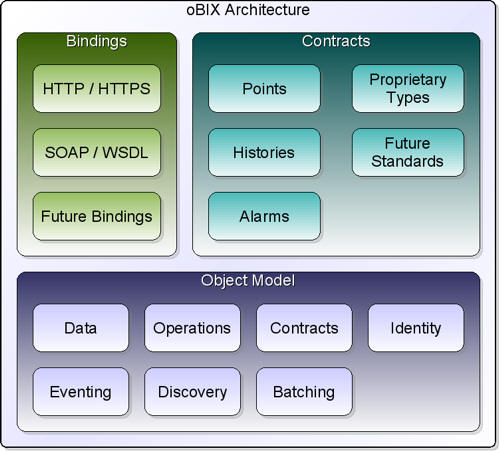 oBIX Architecture

Bindings

HTTP / HTTPS

SOAP / WSDL

Future Bindings

Contracts

Points

Proprietary Types

Histories

Future Standards

Alarms

Object Model

Data

Operations

Contracts

Identity

Eventing

Discovery

Batching